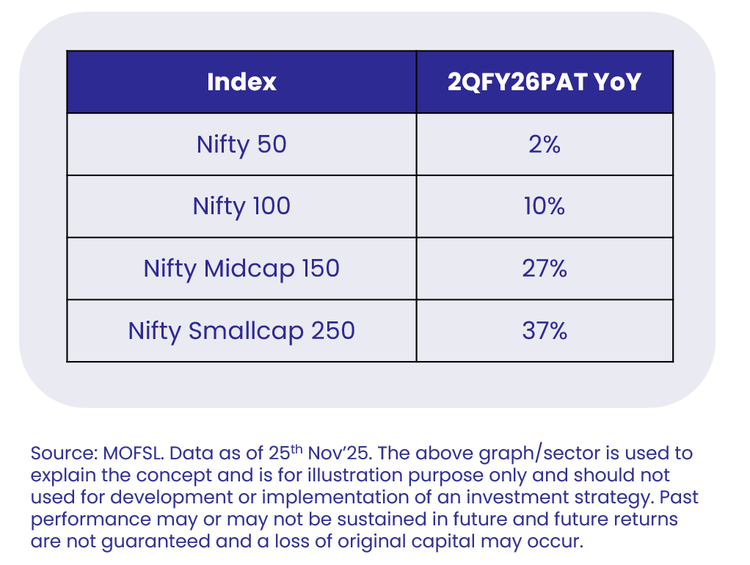 | Index | 2QFY26PAT YoY |
|---|---|
| Nifty 50 | 2% |
| Nifty 100 | 10% |
| Nifty Midcap 150 | 27% |
| Nifty Smallcap 250 | 37% |

Source: MOFSL. Data as of 25$^{th}$ Nov'25. The above graph/sector is used to explain the concept and is for illustration purpose only and should not used for development or implementation of an investment strategy. Past performance may or may not be sustained in future and future returns are not guaranteed and a loss of original capital may occur.